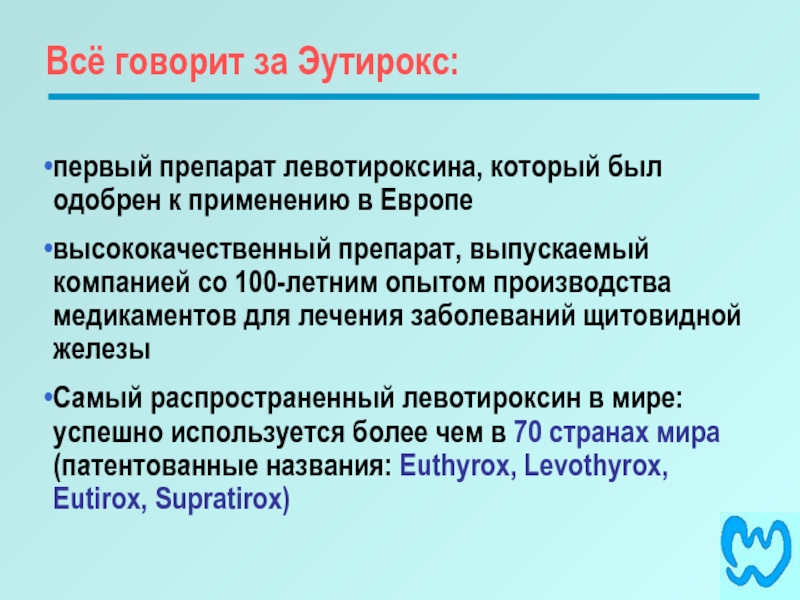 Всё говорит за Эутирокс:

•первый препарат левотироксина, который был одобрен к применению в Европе

•высококачественный препарат, выпускаемый компанией со 100-летним опытом производства медикаментов для лечения заболеваний щитовидной железы

•Самый распространенный левотироксин в мире: успешно используется более чем в 70 странах мира (патентованные названия: Euthyrox, Levothyrox, Eutirox, Supratirox)